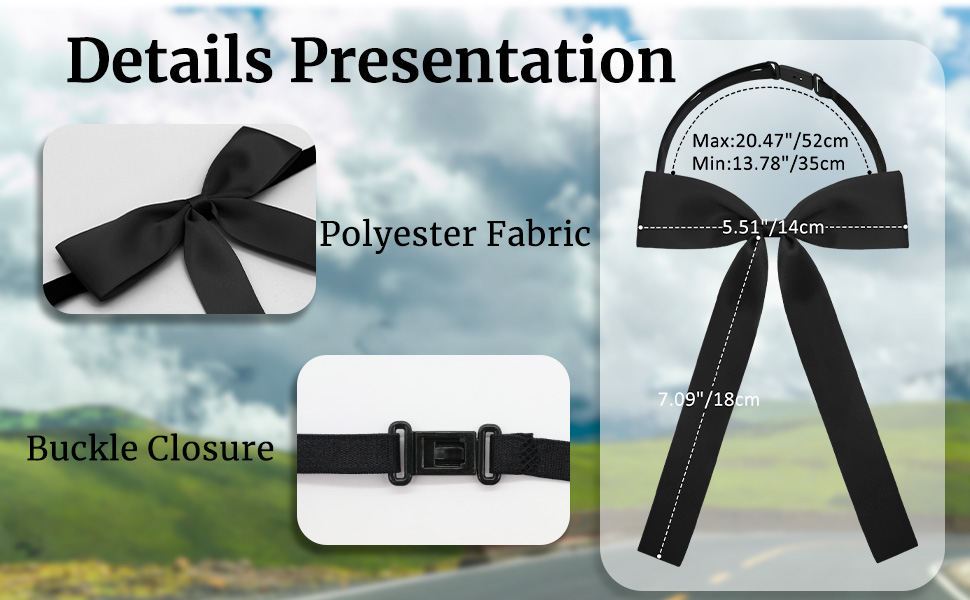 Details Presentation

Polyester Fabric

Buckle Closure

Max:20.47"/52cm
Min:13.78"/35cm

5.51"/14cm

7.09"/18cm